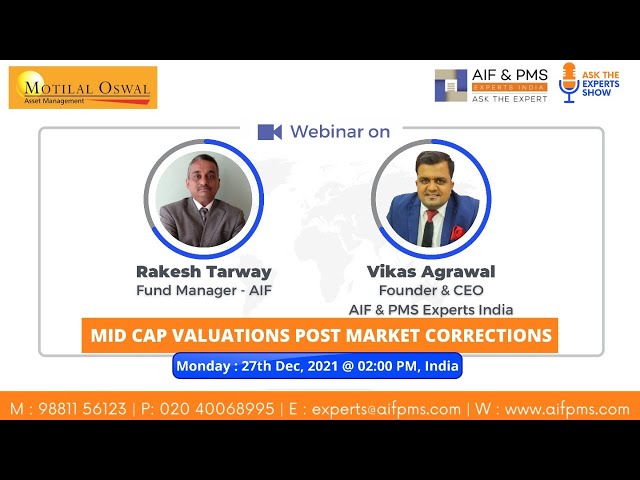 MOTILAL OSWAL
Asset Management

AIF & PMS
EXPERTS INDIA
ASK THE EXPERT

ASK THE EXPERTS SHOW

Webinar on

Rakesh Tarway
Fund Manager - AIF

Vikas Agrawal
Founder & CEO
AIF & PMS Experts India

MID CAP VALUATIONS POST MARKET CORRECTIONS

Monday : 27th Dec, 2021 @ 02:00 PM, India

M : 98811 56123 | P: 020 40068995 | E : experts@aifpms.com | W : www.aifpms.com